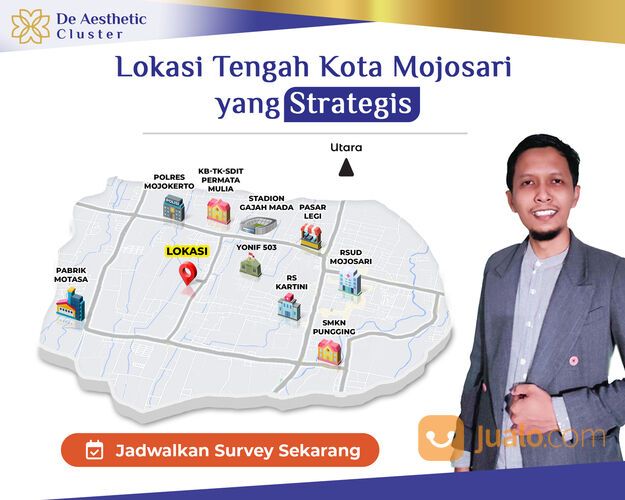 De Aesthetic Cluster

Lokasi Tengah Kota Mojosari yang Strategis

Utara

POLRES MOJOKERTO

KB-TK-SDIT PERMATA MULIA

STADION GAJAH MADA

PASAR LEGI

LOKASI

YONIF 503

RSUD MOJOSARI

PABRIK MOTASA

RS KARTINI

SMKN PUNGGING

Jadwalkan Survey Sekarang

Jualo.com